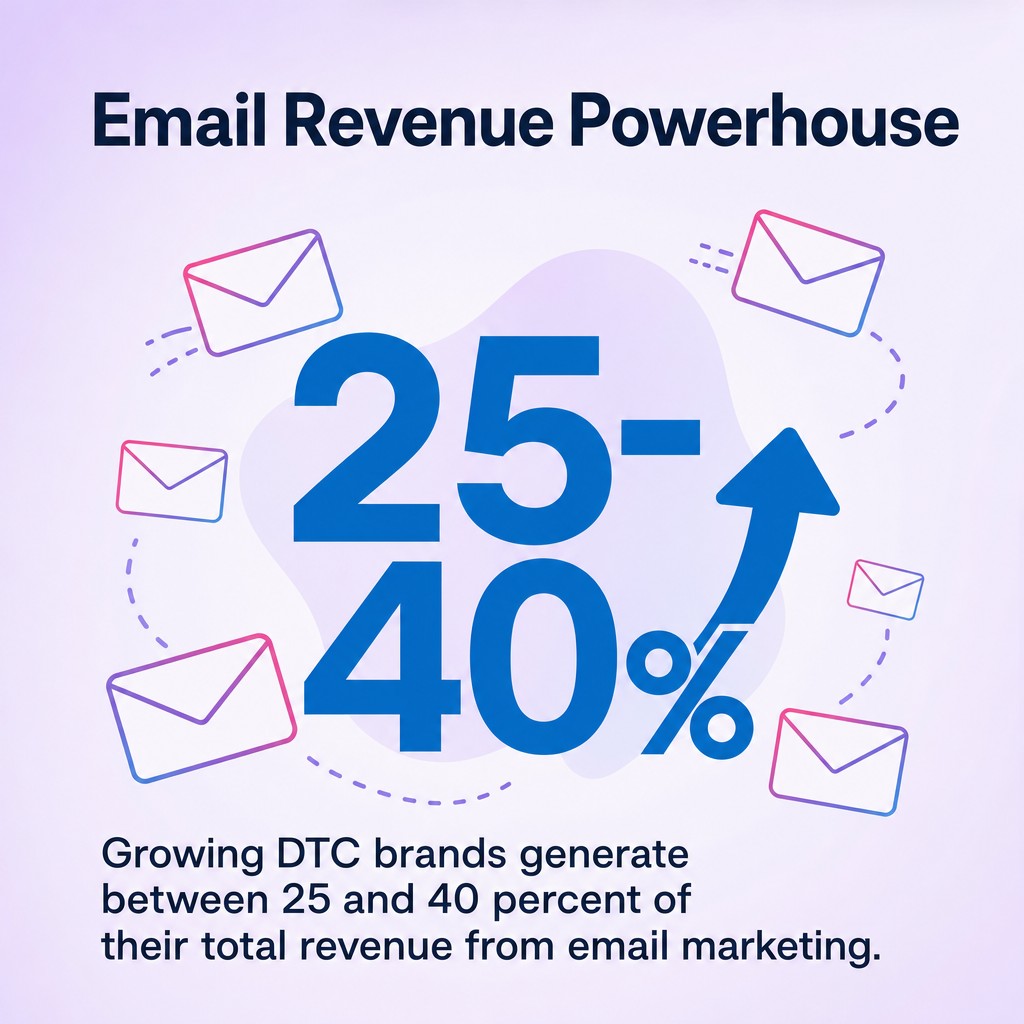 Email Revenue Powerhouse

25-40%

Growing DTC brands generate between 25 and 40 percent of their total revenue from email marketing.